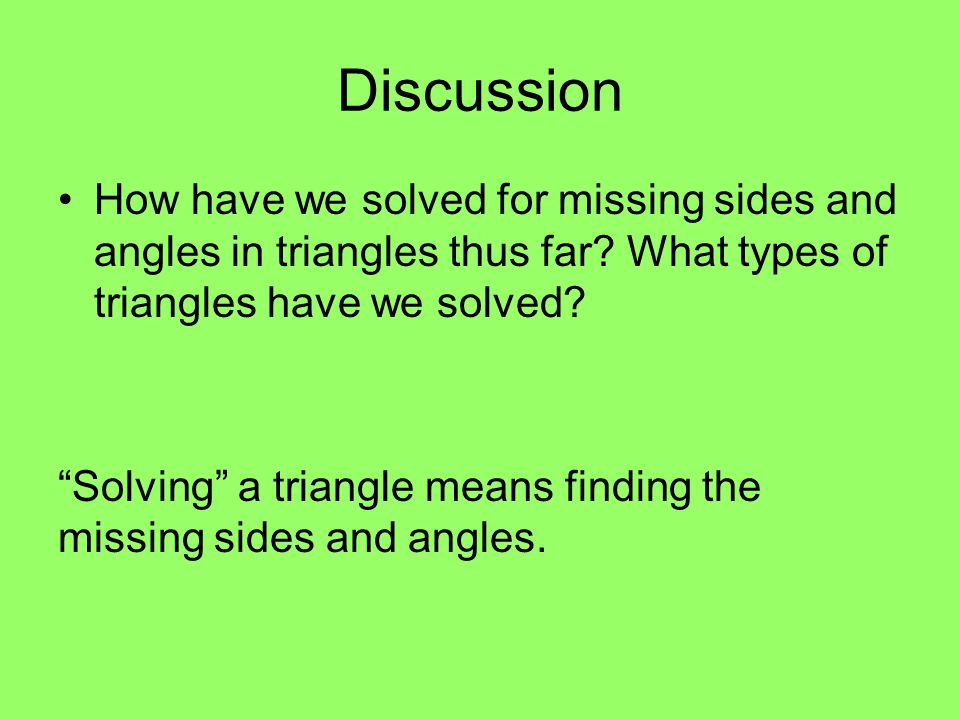 Discussion

• How have we solved for missing sides and angles in triangles thus far? What types of triangles have we solved?

“Solving” a triangle means finding the missing sides and angles.